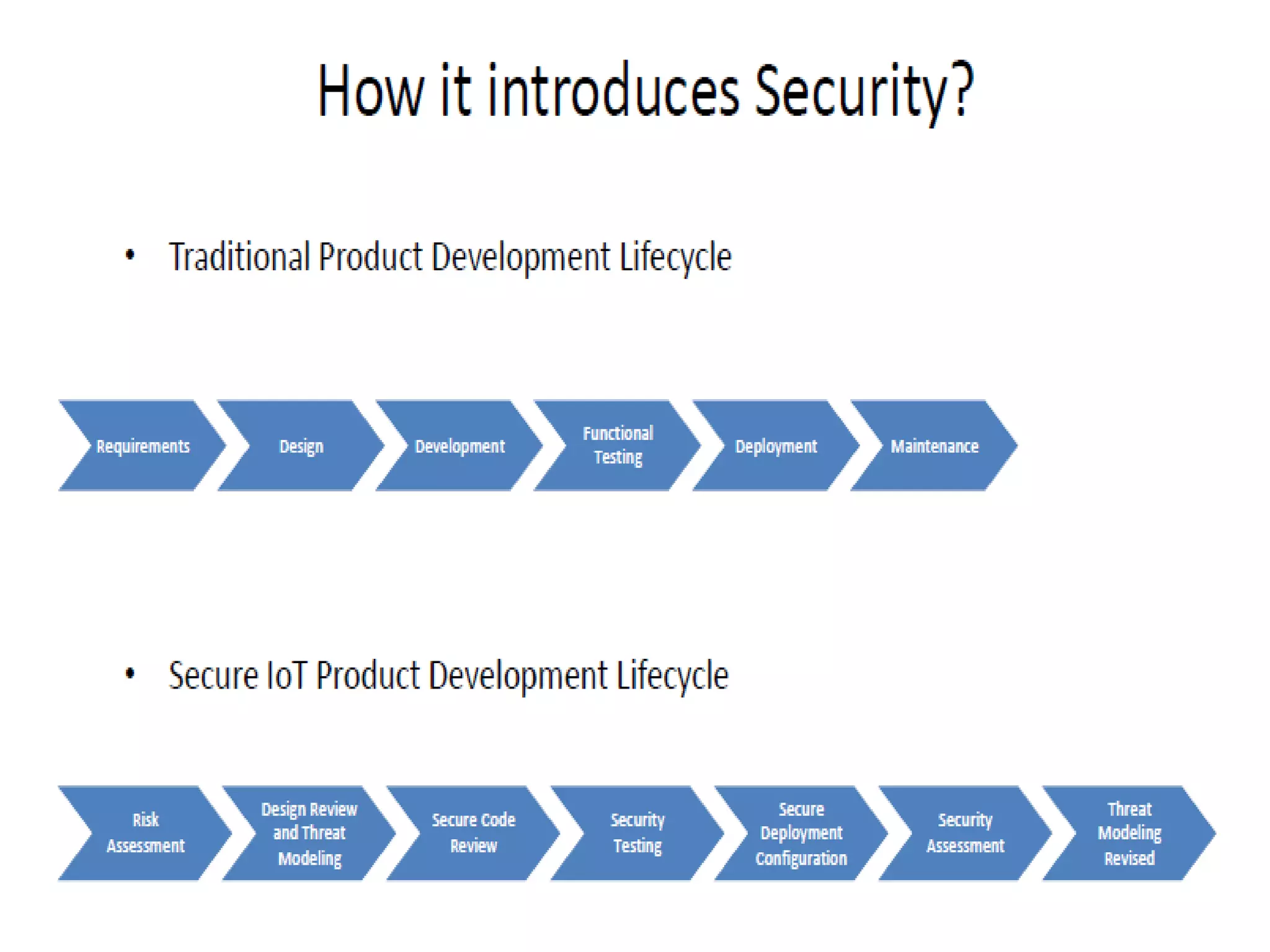 How it introduces Security?

• Traditional Product Development Lifecycle

Requirements

Design

Development

Functional Testing

Deployment

Maintenance

• Secure IoT Product Development Lifecycle

Risk Assessment

Design Review and Threat Modeling

Secure Code Review

Security Testing

Secure Deployment Configuration

Security Assessment

Threat Modeling Revised